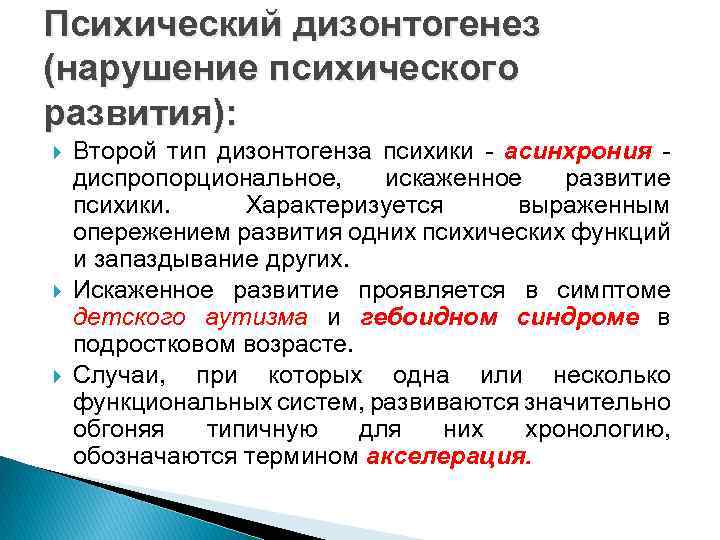 Психический дизонтогенез (нарушение психического развития):

Второй тип дизонтогенза психики - асинхрония - диспропорциональное, искаженное развитие психики. Характеризуется выраженным опережением развития одних психических функций и запаздывание других.

Искаженное развитие проявляется в симптоме детского аутизма и гебоидном синдроме в подростковом возрасте.

Случаи, при которых одна или несколько функциональных систем, развиваются значительно обгоняя типичную для них хронологию, обозначаются термином акселерация.